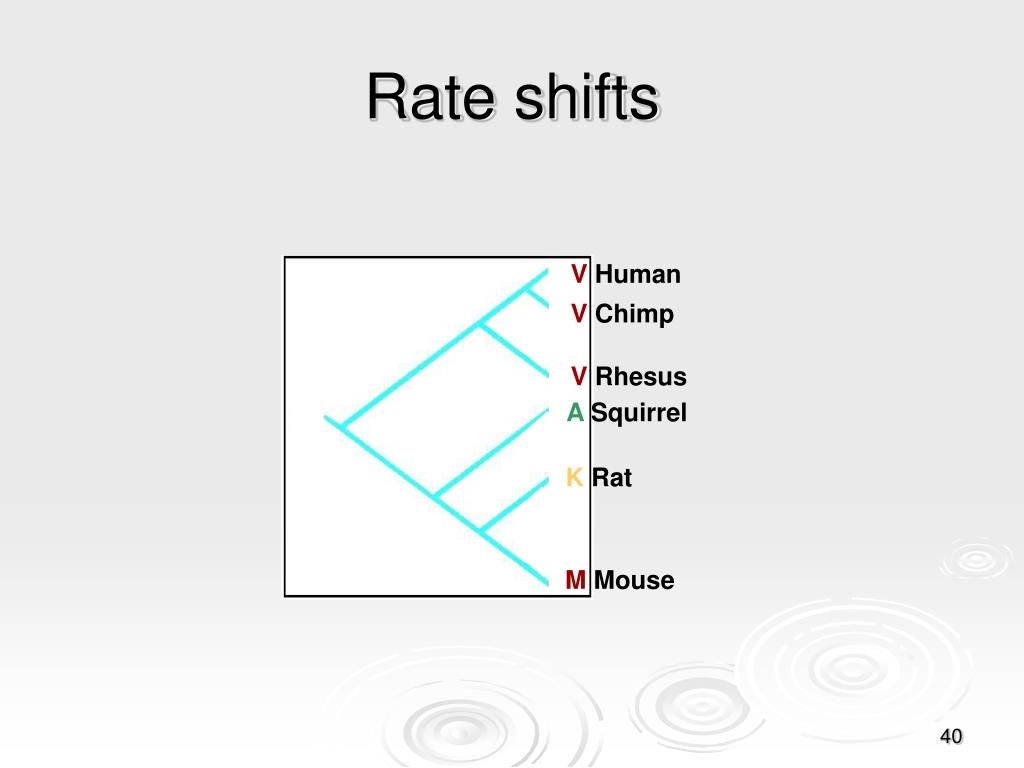 Rate shifts

V Human
V Chimp
V Rhesus
A Squirrel
K Rat
M Mouse

40